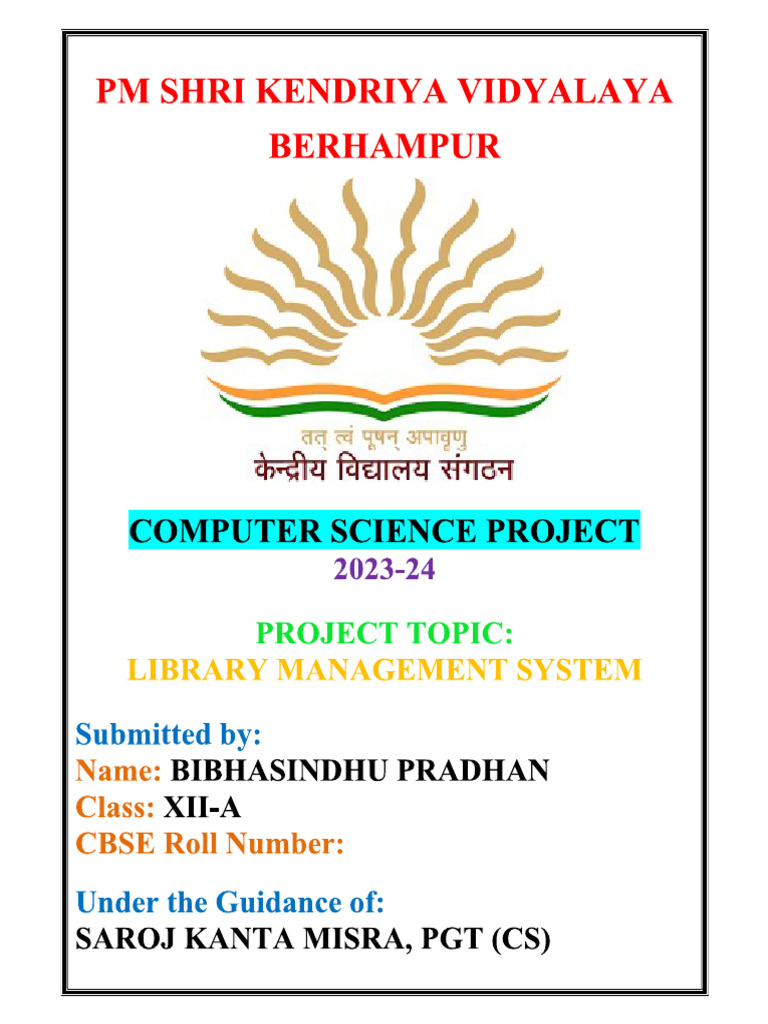 PM SHRI KENDRIYA VIDYALAYA BERHAMPUR

तत् त्वं पूषन् अपावृणु
केन्द्रीय विद्यालय संगठन

COMPUTER SCIENCE PROJECT
2023-24

PROJECT TOPIC:
LIBRARY MANAGEMENT SYSTEM

Submitted by:
Name: BIBHASINDHU PRADHAN
Class: XII-A
CBSE Roll Number:

Under the Guidance of:
SAROJ KANTA MISRA, PGT (CS)